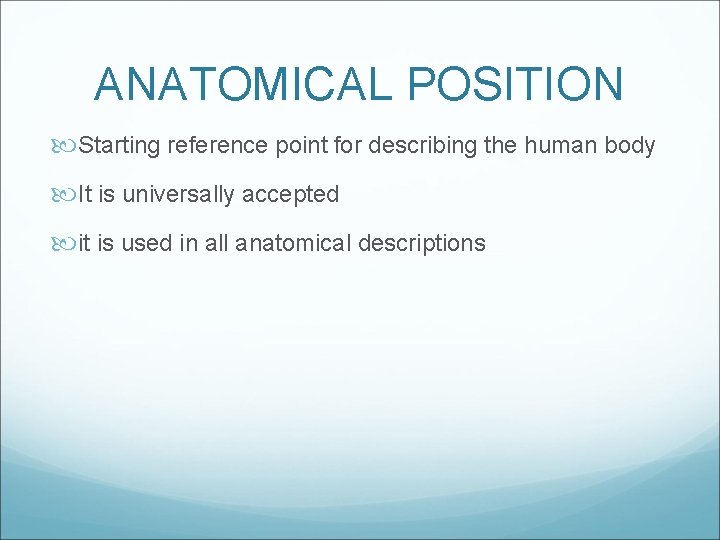 ANATOMICAL POSITION

Starting reference point for describing the human body

It is universally accepted

it is used in all anatomical descriptions